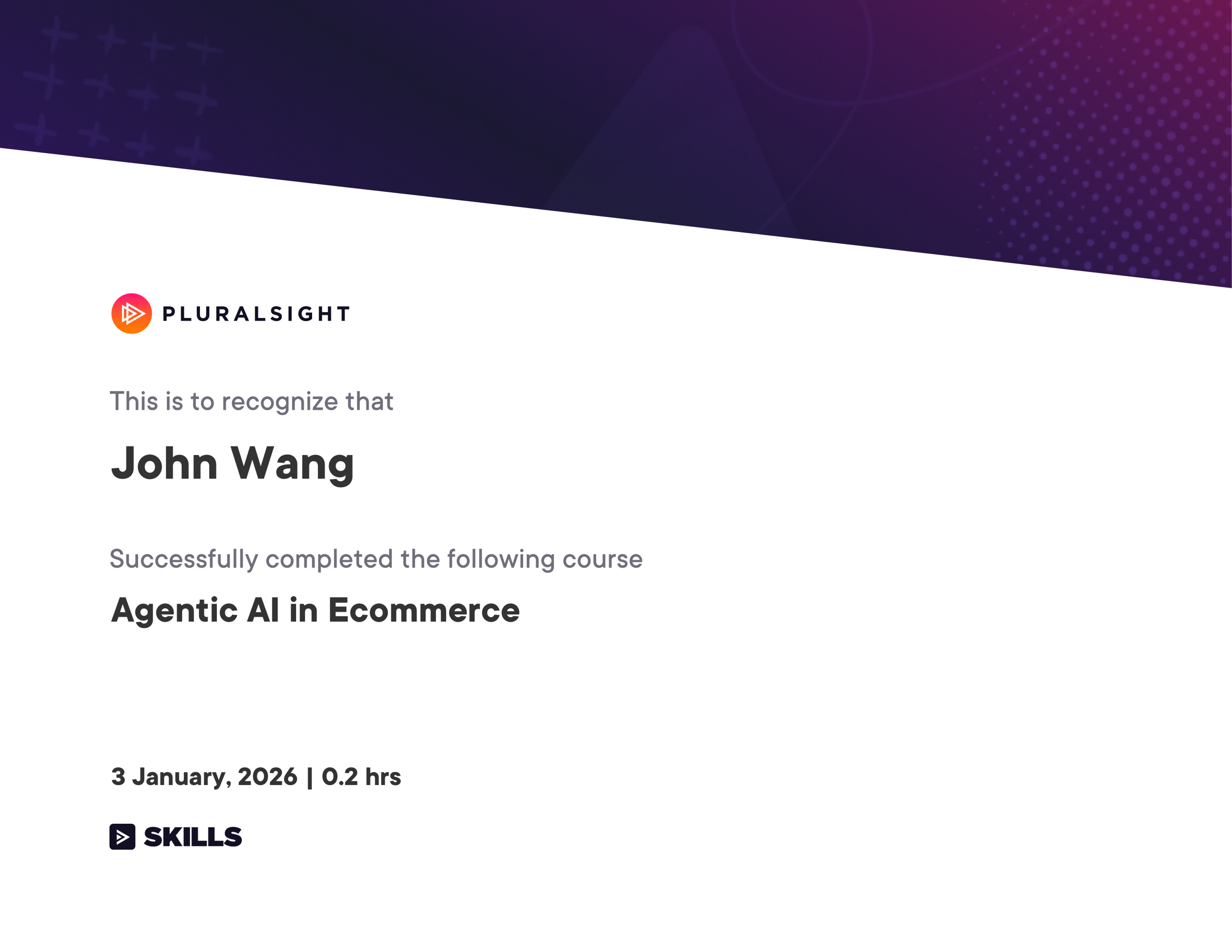 PLURALSIGHT

This is to recognize that

John Wang

Successfully completed the following course

Agentic AI in Ecommerce

3 January, 2026 | 0.2 hrs

SKILLS